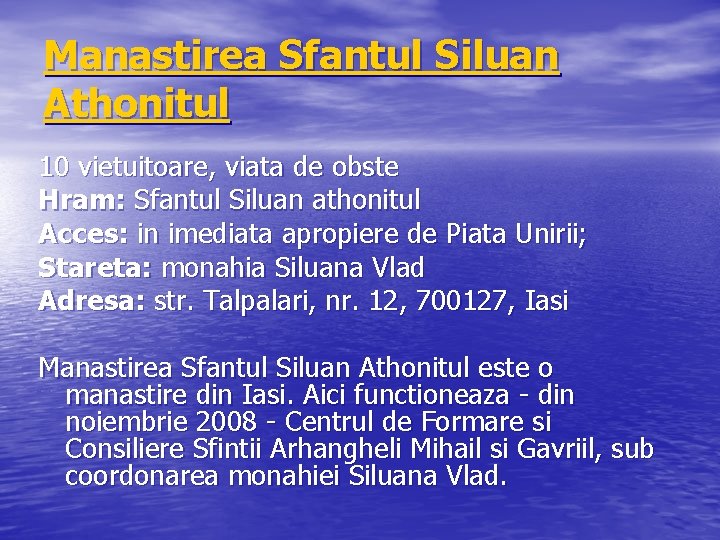 Manastirea Sfantul Siluan Athonitul

10 vietuitoare, viata de obste
Hram: Sfantul Siluan athonitul
Acces: in imediata apropiere de Piata Unirii;
Stareta: monahia Siluana Vlad
Adresa: str. Talpalari, nr. 12, 700127, Iasi

Manastirea Sfantul Siluan Athonitul este o manastire din Iasi. Aici functioneaza - din noiembrie 2008 - Centrul de Formare si Consiliere Sfintii Arhangheli Mihail si Gavriil, sub coordonarea monahiei Siluana Vlad.